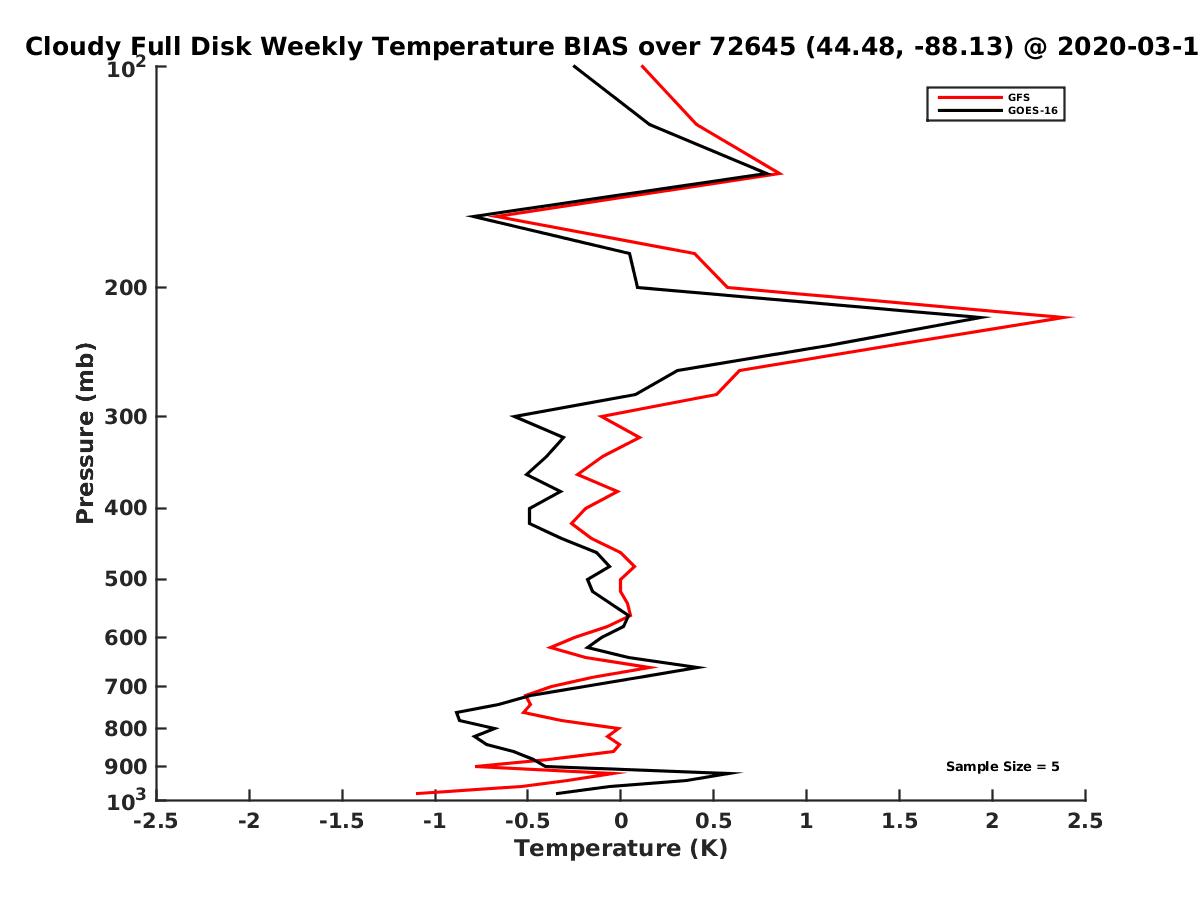 Cloudy Full Disk Weekly Temperature BIAS over 72645 (44.48, -88.13) @ 2020-03-1

GFS
GOES-16

Pressure (mb)

$10^2$
200
300
400
500
600
700
800
900
$10^3$

Sample Size = 5

-2.5 -2 -1.5 -1 -0.5 0 0.5 1 1.5 2 2.5

Temperature (K)